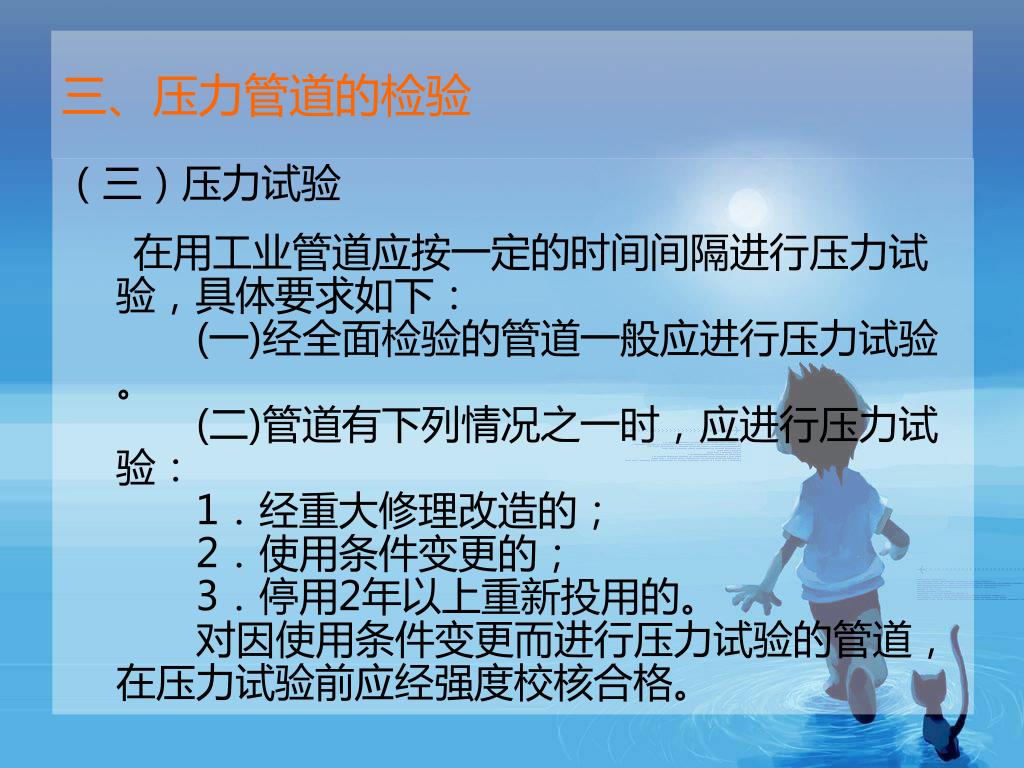 三、压力管道的检验

（三）压力试验

在用工业管道应按一定的时间间隔进行压力试验，具体要求如下：

(一)经全面检验的管道一般应进行压力试验。

(二)管道有下列情况之一时，应进行压力试验：

1．经重大修理改造的；

2．使用条件变更的；

3．停用2年以上重新投用的。

对因使用条件变更而进行压力试验的管道，在压力试验前应经强度校核合格。